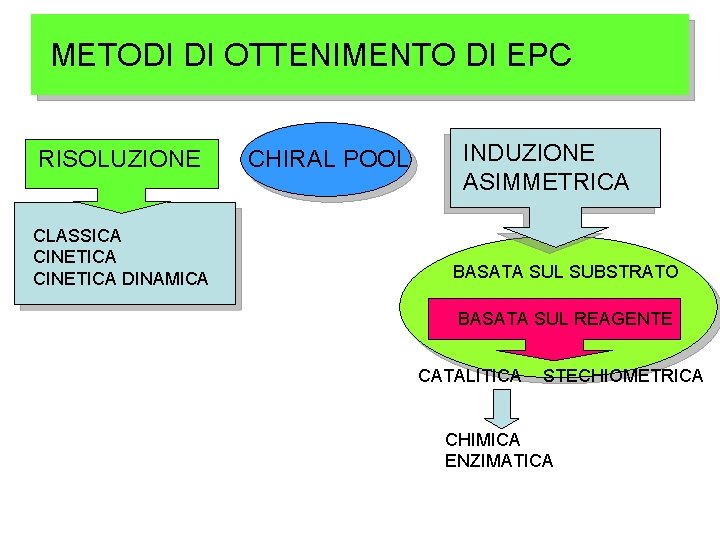 METODI DI OTTENIMENTO DI EPC

RISOLUZIONE

CLASSICA
CINETICA
CINETICA DINAMICA

CHIRAL POOL

INDUZIONE
ASIMMETRICA

BASATA SUL SUBSTRATO

BASATA SUL REAGENTE

CATALITICA STECHIOMETRICA

CHIMICA
ENZIMATICA